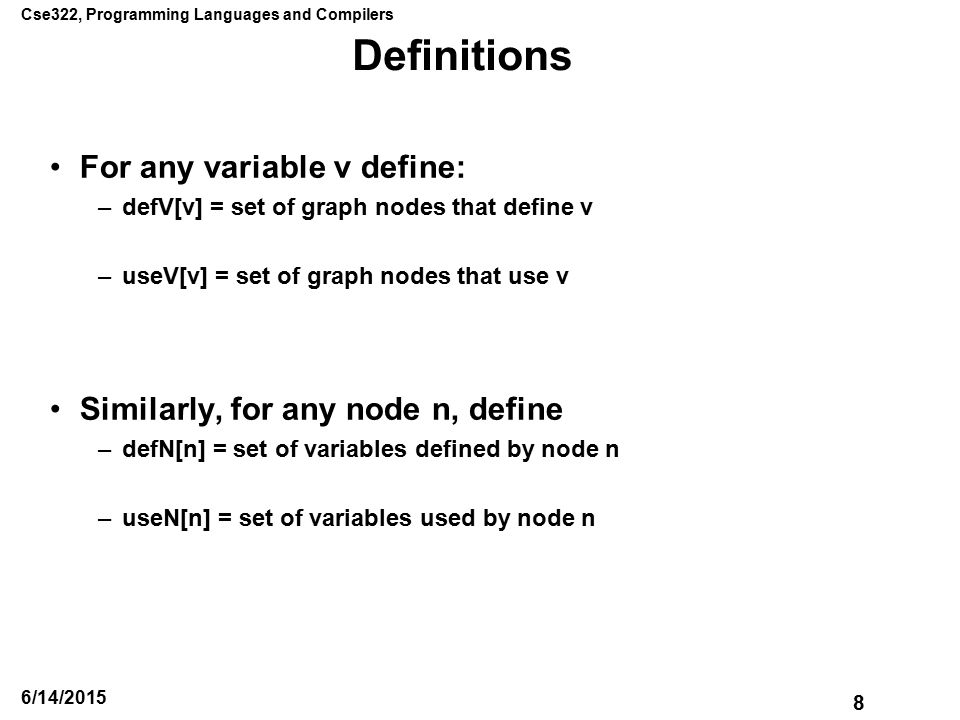 Cse322, Programming Languages and Compilers

Definitions

• For any variable v define:
– defV[v] = set of graph nodes that define v

– useV[v] = set of graph nodes that use v

• Similarly, for any node n, define
– defN[n] = set of variables defined by node n

– useN[n] = set of variables used by node n

6/14/2015

8